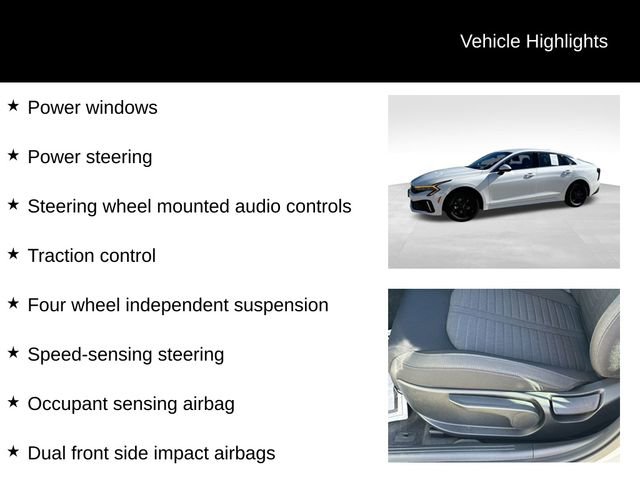 Vehicle Highlights

★ Power windows

★ Power steering

★ Steering wheel mounted audio controls

★ Traction control

★ Four wheel independent suspension

★ Speed-sensing steering

★ Occupant sensing airbag

★ Dual front side impact airbags